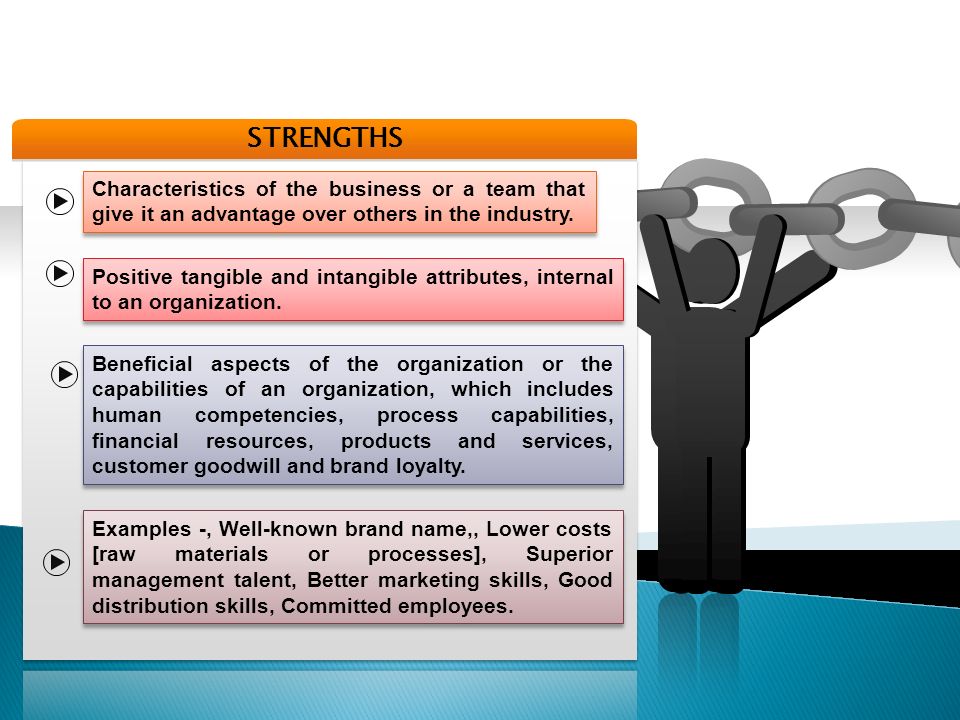 STRENGTHS

Characteristics of the business or a team that give it an advantage over others in the industry.

Positive tangible and intangible attributes, internal to an organization.

Beneficial aspects of the organization or the capabilities of an organization, which includes human competencies, process capabilities, financial resources, products and services, customer goodwill and brand loyalty.

Examples -, Well-known brand name,, Lower costs [raw materials or processes], Superior management talent, Better marketing skills, Good distribution skills, Committed employees.